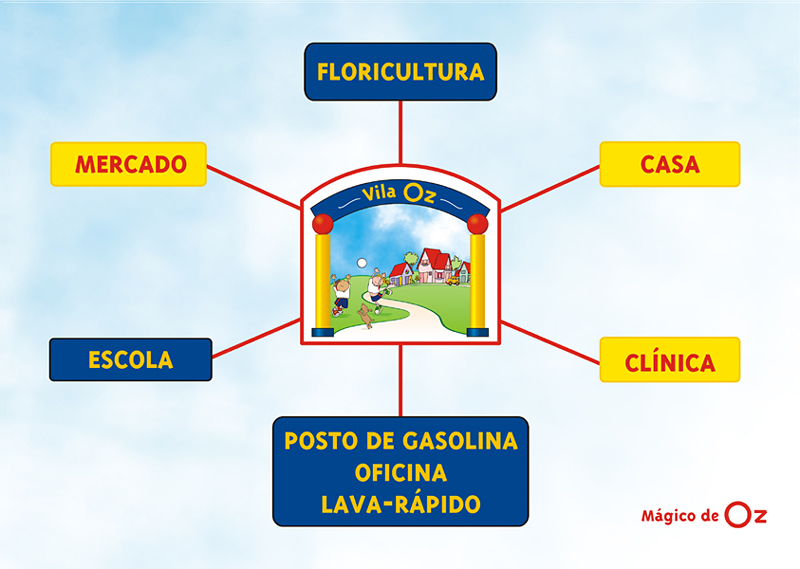 FLORICULTURA

MERCADO

CASA

Vila Oz

ESCOLA

CLÍNICA

POSTO DE GASOLINA
OFICINA
LAVA-RÁPIDO

Mágico de Oz